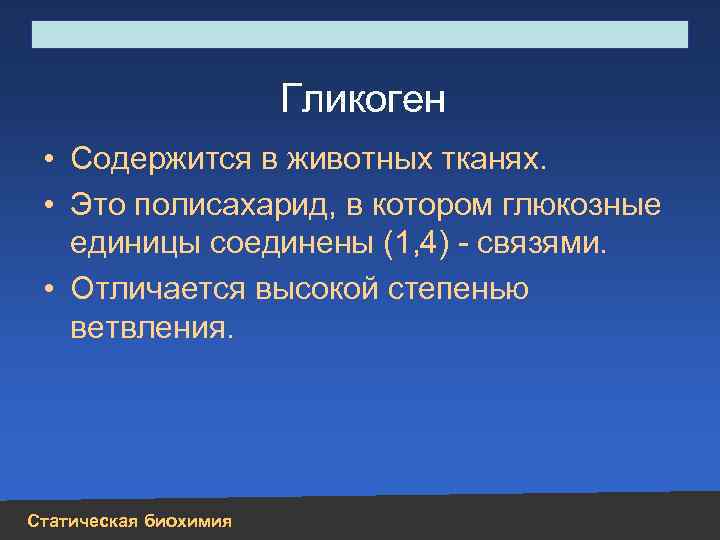 Гликоген

• Содержится в животных тканях.
• Это полисахарид, в котором глюкозные единицы соединены (1,4) - связями.
• Отличается высокой степенью ветвления.

Статическая биохимия